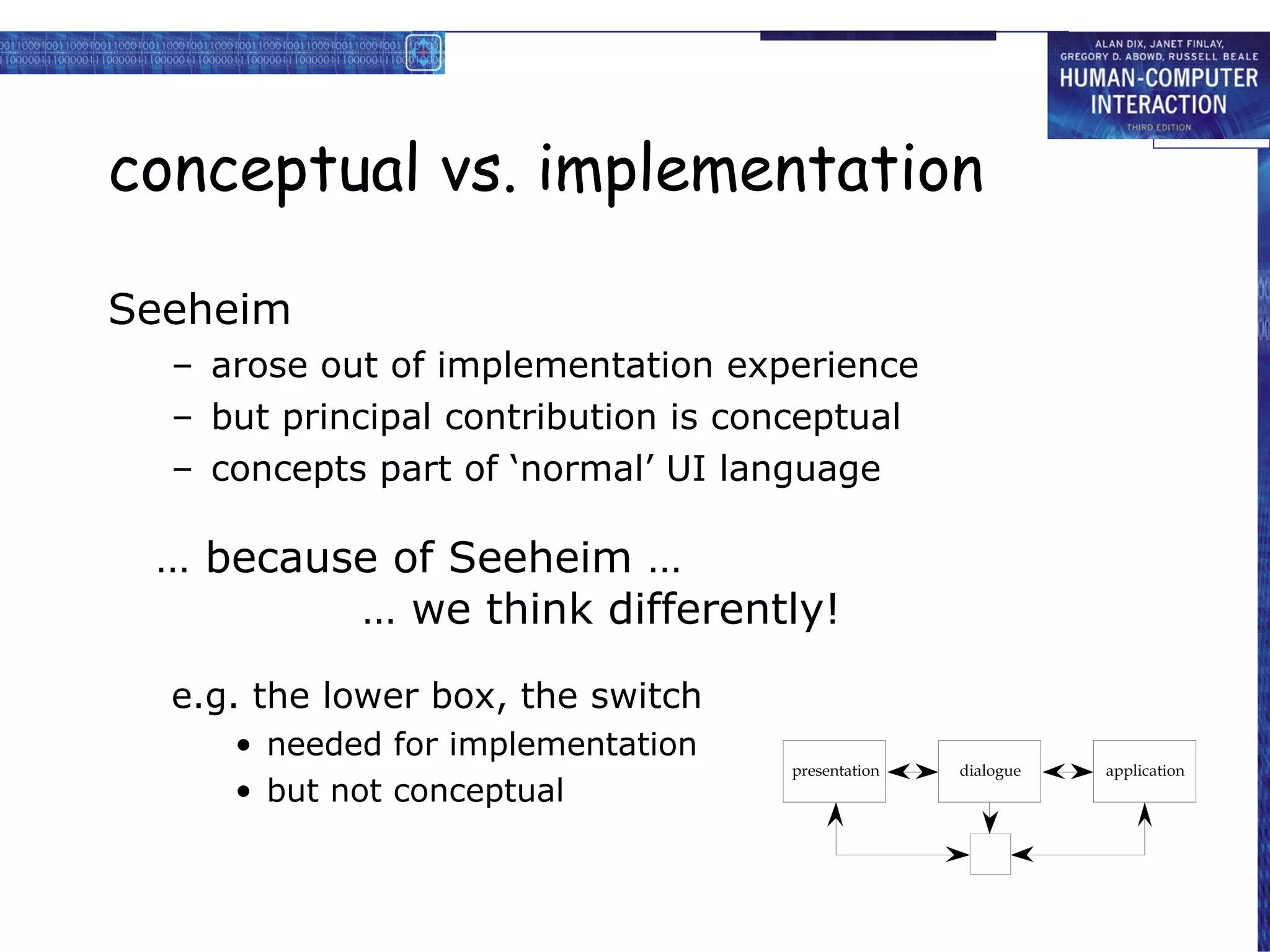 ALAN DIX, JANET FINLAY, GREGORY D. ABOWD, RUSSELL BEALE
HUMAN-COMPUTER INTERACTION
THIRD EDITION

conceptual vs. implementation

Seeheim
– arose out of implementation experience
– but principal contribution is conceptual
– concepts part of 'normal' UI language

… because of Seeheim …
… we think differently!

e.g. the lower box, the switch
• needed for implementation
• but not conceptual

presentation
dialogue
application